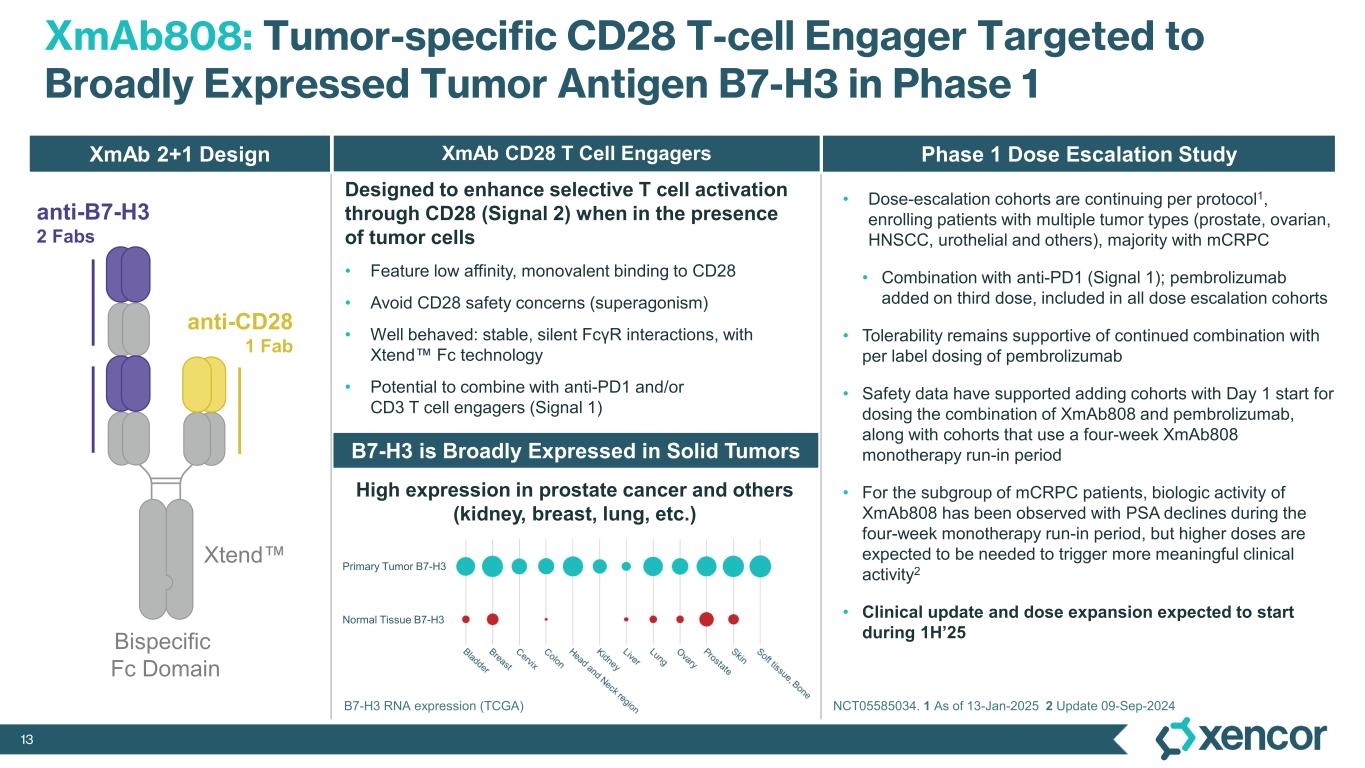 XmAb808: Tumor-specific CD28 T-cell Engager Targeted to Broadly Expressed Tumor Antigen B7-H3 in Phase 1

XmAb 2+1 Design

anti-B7-H3
2 Fabs

anti-CD28
1 Fab

Xtend™

Bispecific Fc Domain

XmAb CD28 T Cell Engagers

Designed to enhance selective T cell activation through CD28 (Signal 2) when in the presence of tumor cells

• Feature low affinity, monovalent binding to CD28
• Avoid CD28 safety concerns (superagonism)
• Well behaved: stable, silent FcγR interactions, with Xtend™ Fc technology
• Potential to combine with anti-PD1 and/or CD3 T cell engagers (Signal 1)

B7-H3 is Broadly Expressed in Solid Tumors

High expression in prostate cancer and others (kidney, breast, lung, etc.)

Primary Tumor B7-H3

Normal Tissue B7-H3

Bladder Breast Cervix Colon Head and Neck region Kidney Liver Lung Ovary Prostate Skin Soft tissue, Bone

B7-H3 RNA expression (TCGA)

Phase 1 Dose Escalation Study

• Dose-escalation cohorts are continuing per protocol$^1$, enrolling patients with multiple tumor types (prostate, ovarian, HNSCC, urothelial and others), majority with mCRPC
• Combination with anti-PD1 (Signal 1); pembrolizumab added on third dose, included in all dose escalation cohorts
• Tolerability remains supportive of continued combination with per label dosing of pembrolizumab
• Safety data have supported adding cohorts with Day 1 start for dosing the combination of XmAb808 and pembrolizumab, along with cohorts that use a four-week XmAb808 monotherapy run-in period
• For the subgroup of mCRPC patients, biologic activity of XmAb808 has been observed with PSA declines during the four-week monotherapy run-in period, but higher doses are expected to be needed to trigger more meaningful clinical activity$^2$
• Clinical update and dose expansion expected to start during 1H'25

NCT05585034. 1 As of 13-Jan-2025 2 Update 09-Sep-2024

13

xencor